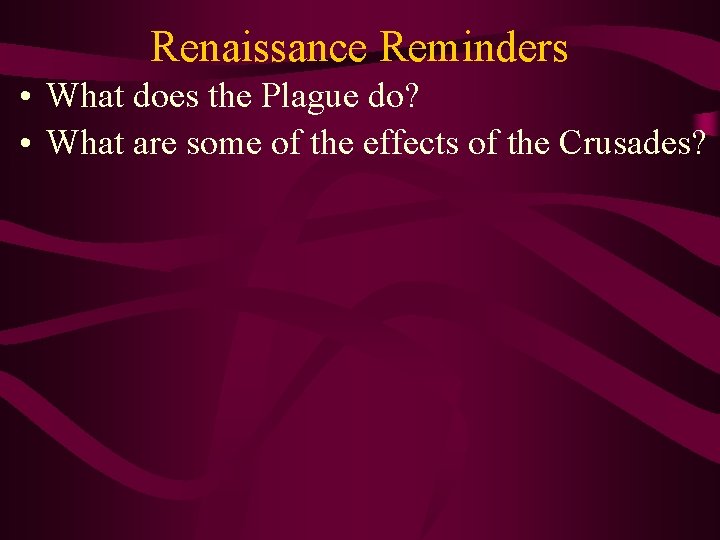 Renaissance Reminders

• What does the Plague do?
• What are some of the effects of the Crusades?